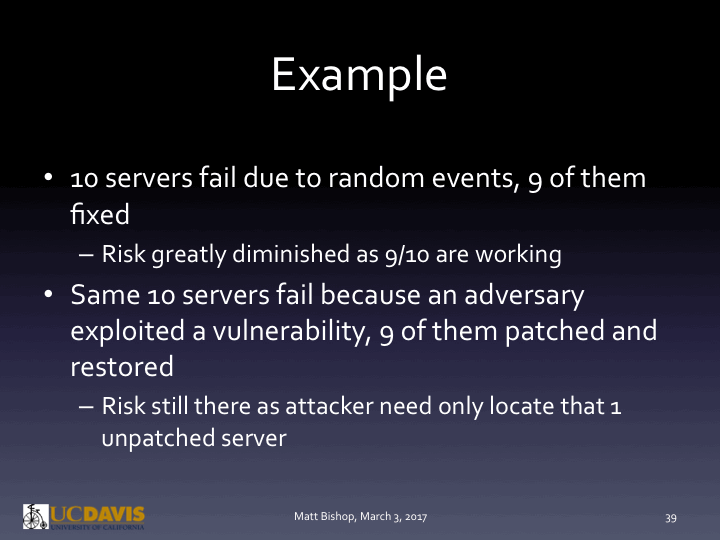 Example

• 10 servers fail due to random events, 9 of them fixed

– Risk greatly diminished as 9/10 are working

• Same 10 servers fail because an adversary exploited a vulnerability, 9 of them patched and restored

– Risk still there as attacker need only locate that 1 unpatched server

UCDAVIS
UNIVERSITY OF CALIFORNIA

Matt Bishop, March 3, 2017

39